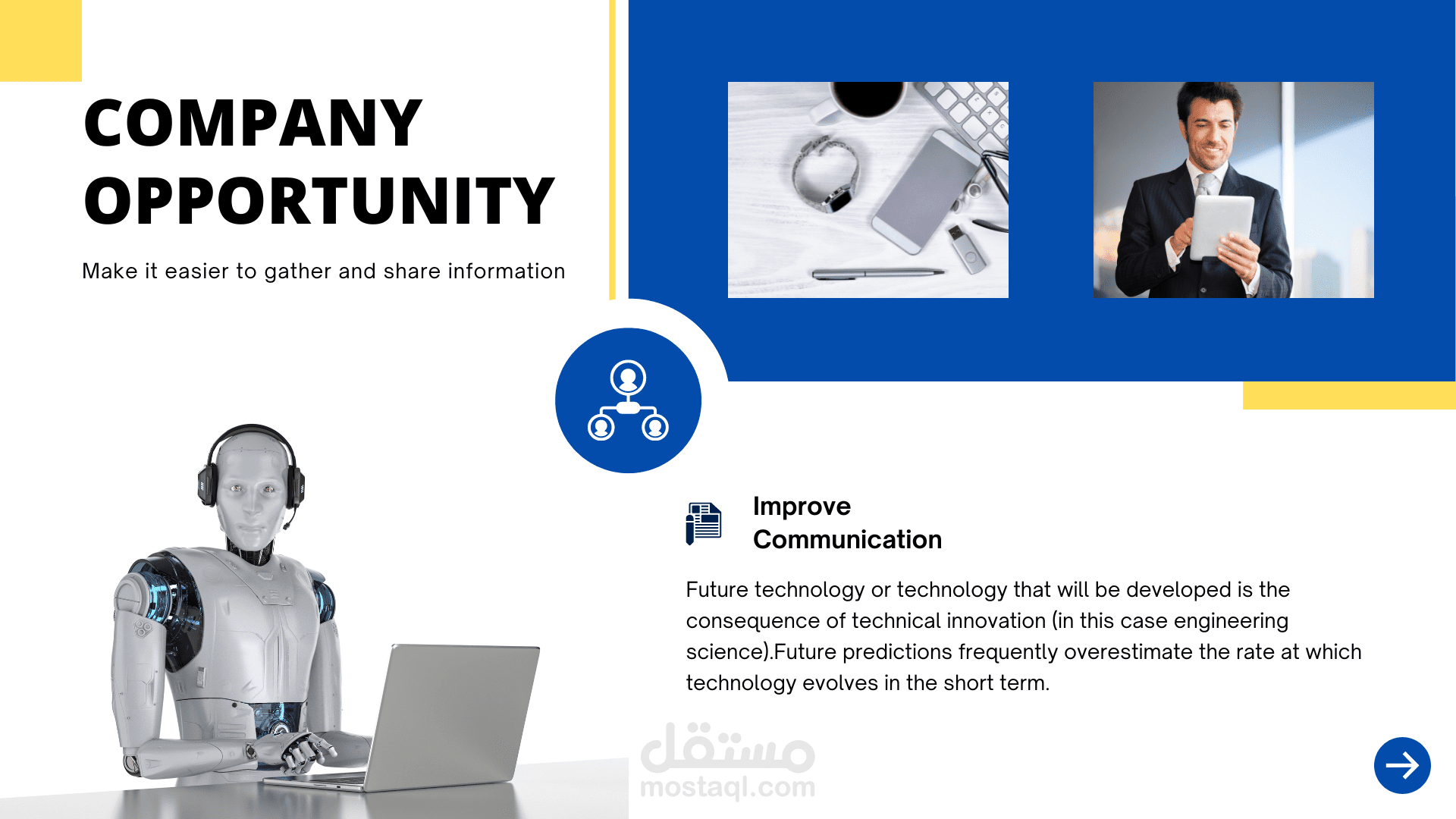 COMPANY OPPORTUNITY

Make it easier to gather and share information

Improve Communication

Future technology or technology that will be developed is the consequence of technical innovation (in this case engineering science).Future predictions frequently overestimate the rate at which technology evolves in the short term.

مستقل
mostaql.com